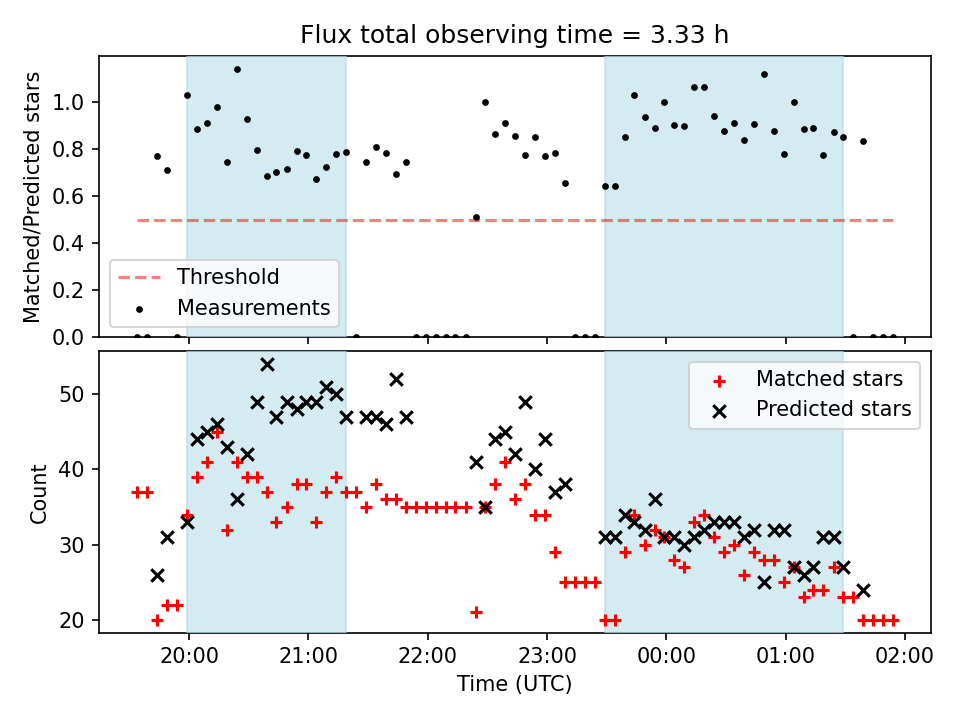 Flux total observing time = 3.33 h

Matched/Predicted stars

1.0
0.8
0.6
0.4
0.2
0.0

Threshold
Measurements

Count

50
40
30
20

Matched stars
Predicted stars

20:00
21:00
22:00
23:00
00:00
01:00
02:00

Time (UTC)